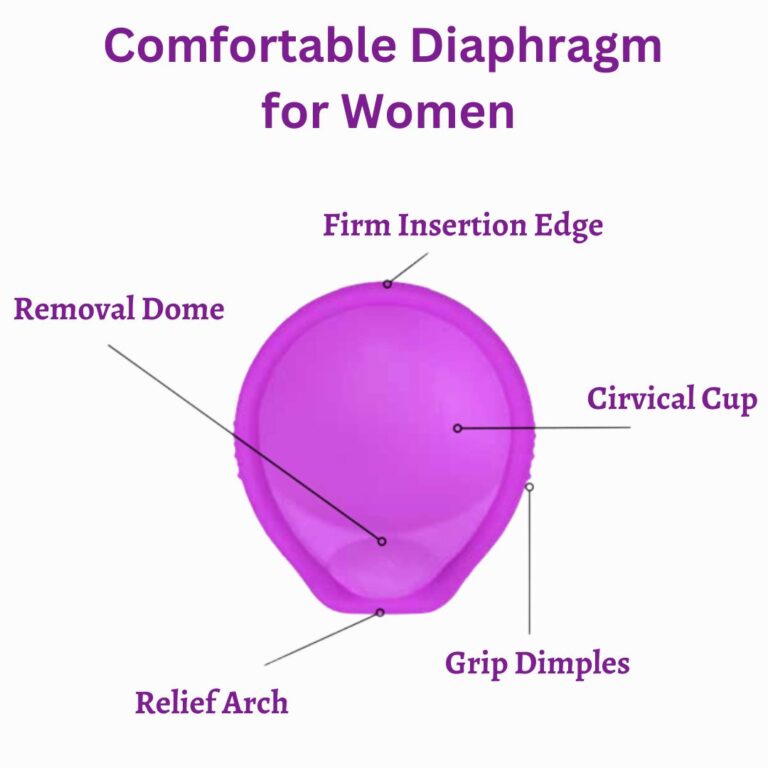 Comfortable Diaphragm for Women

Firm Insertion Edge

Removal Dome

Cirvical Cup

Grip Dimples

Relief Arch